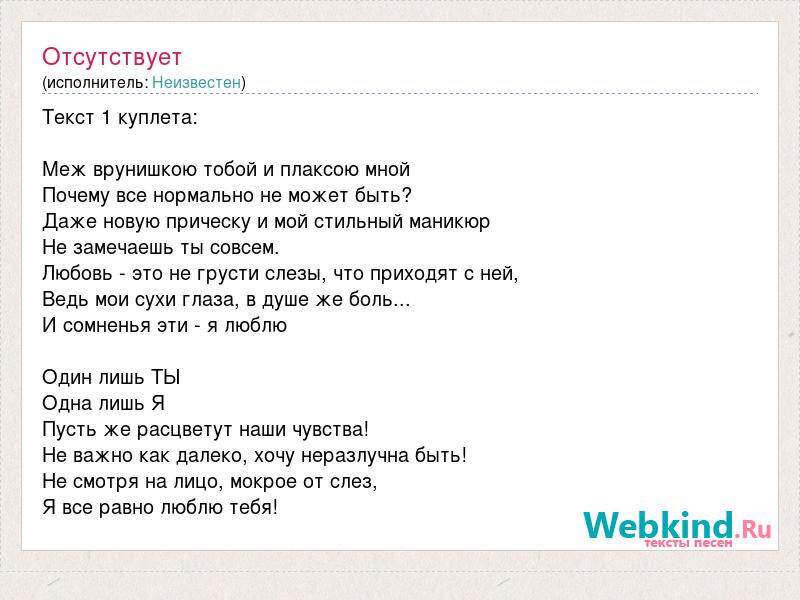 Отсутствует
(исполнитель: Неизвестен)

Текст 1 куплета:

Меж врунишкою тобой и плаксою мной
Почему все нормально не может быть?
Даже новую прическу и мой стильный маникюр
Не замечаешь ты совсем.
Любовь - это не грусти слезы, что приходят с ней,
Ведь мои сухи глаза, в душе же боль...
И сомненья эти - я люблю

Один лишь ТЫ
Одна лишь Я
Пусть же расцветут наши чувства!
Не важно как далеко, хочу неразлучна быть!
Не смотря на лицо, мокрое от слез,
Я все равно люблю тебя!

Webkind.Ru
тексты песен